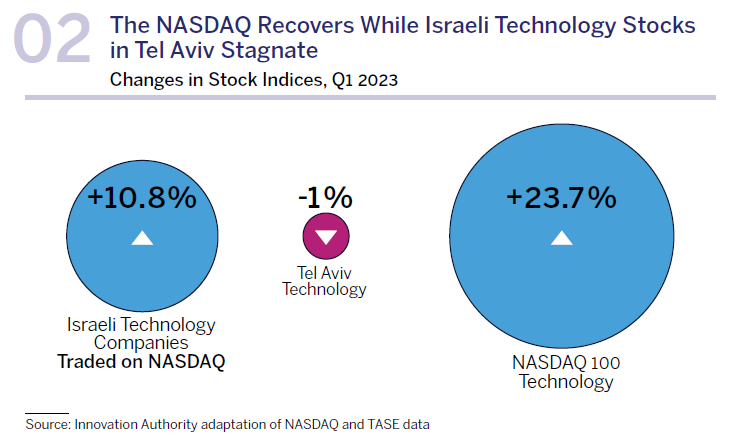 02 The NASDAQ Recovers While Israeli Technology Stocks in Tel Aviv Stagnate

Changes in Stock Indices, Q1 2023

+10.8%

Israeli Technology Companies Traded on NASDAQ

-1%

Tel Aviv Technology

+23.7%

NASDAQ 100 Technology

Source: Innovation Authority adaptation of NASDAQ and TASE data